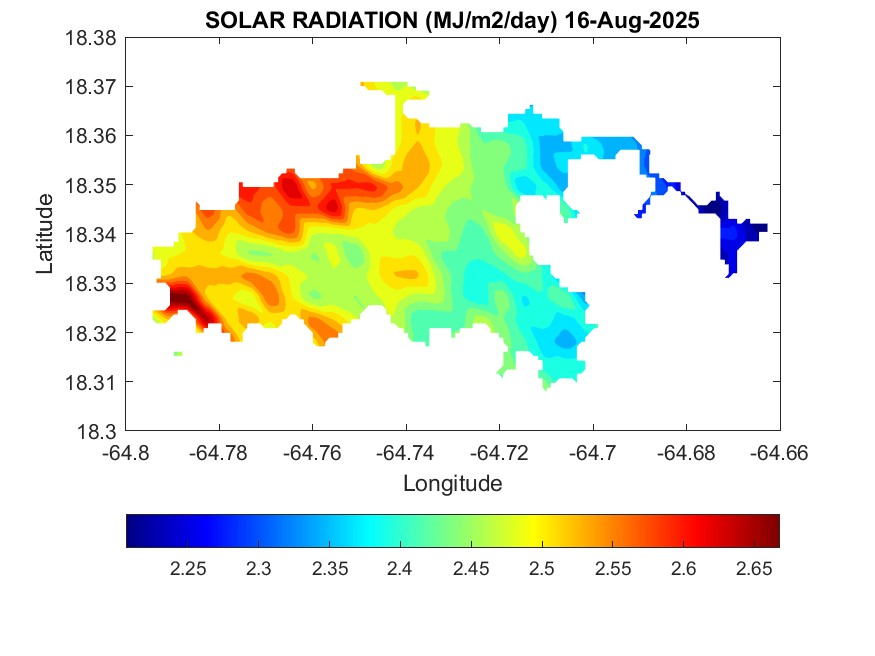 SOLAR RADIATION (MJ/m2/day) 16-Aug-2025

18.38
18.37
18.36
18.35
18.34
18.33
18.32
18.31
18.3

Latitude

-64.8 -64.78 -64.76 -64.74 -64.72 -64.7 -64.68 -64.66

Longitude

2.25 2.3 2.35 2.4 2.45 2.5 2.55 2.6 2.65